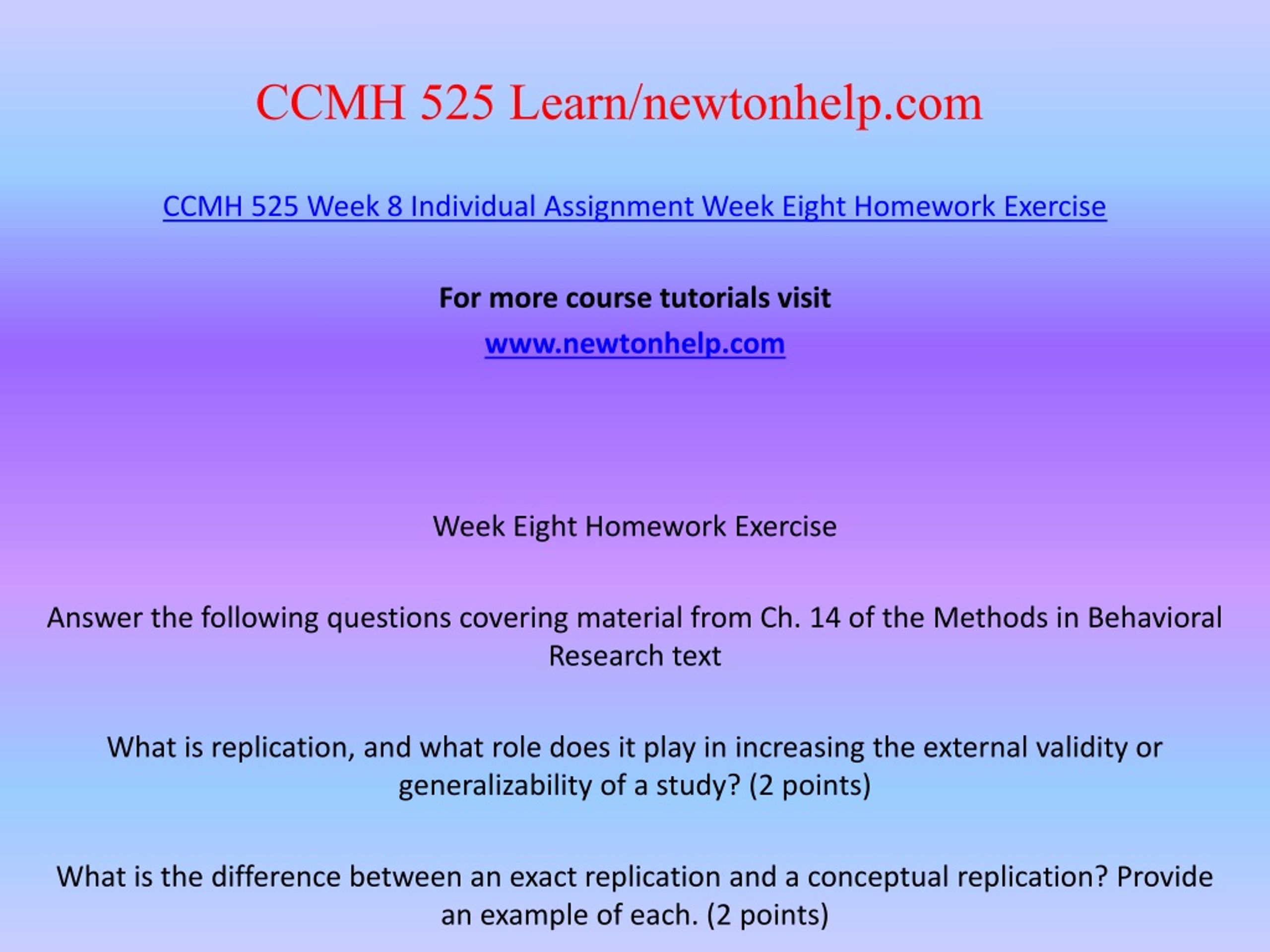 CCMH 525 Learn/newtonhelp.com

CCMH 525 Week 8 Individual Assignment Week Eight Homework Exercise

For more course tutorials visit

www.newtonhelp.com

Week Eight Homework Exercise

Answer the following questions covering material from Ch. 14 of the Methods in Behavioral Research text

What is replication, and what role does it play in increasing the external validity or generalizability of a study? (2 points)

What is the difference between an exact replication and a conceptual replication? Provide an example of each. (2 points)